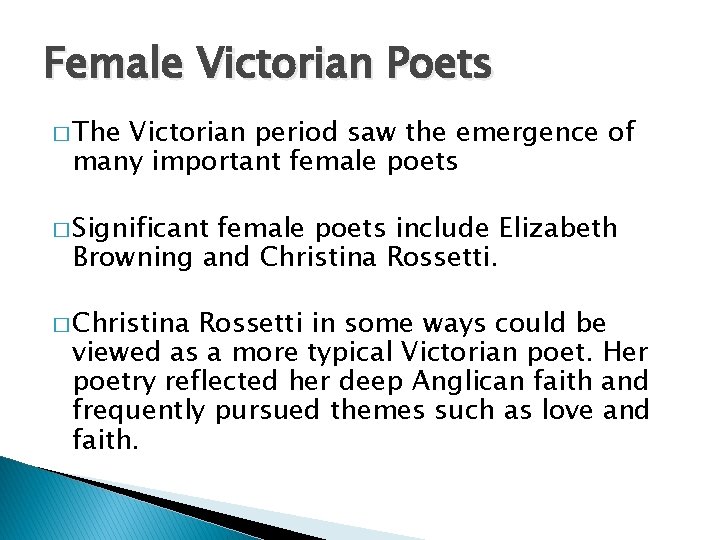 Female Victorian Poets

□ The Victorian period saw the emergence of many important female poets

□ Significant female poets include Elizabeth Browning and Christina Rossetti.

□ Christina Rossetti in some ways could be viewed as a more typical Victorian poet. Her poetry reflected her deep Anglican faith and frequently pursued themes such as love and faith.